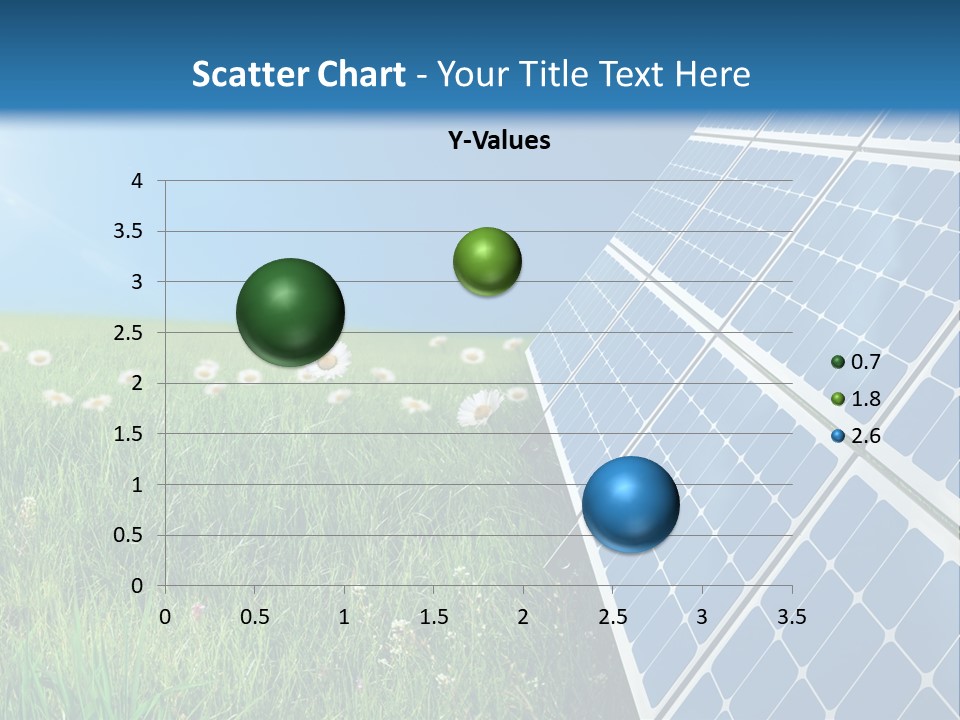 Scatter Chart - Your Title Text Here

Y-Values

4
3.5
3
2.5
2
1.5
1
0.5
0

0 0.5 1 1.5 2 2.5 3 3.5

0.7
1.8
2.6